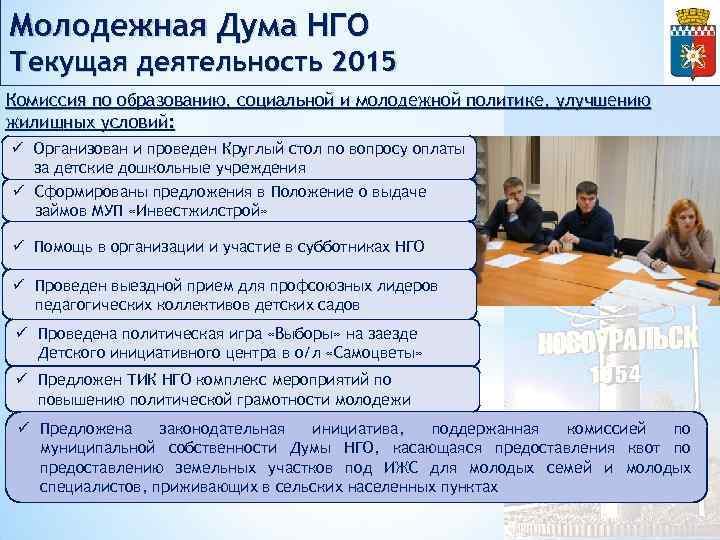 Молодежная Дума НГО
Текущая деятельность 2015

Комиссия по образованию, социальной и молодежной политике, улучшению жилищных условий:

✓ Организован и проведен Круглый стол по вопросу оплаты за детские дошкольные учреждения

✓ Сформированы предложения в Положение о выдаче займов МУП «Инвестжилстрой»

✓ Помощь в организации и участие в субботниках НГО

✓ Проведен выездной прием для профсоюзных лидеров педагогических коллективов детских садов

✓ Проведена политическая игра «Выборы» на заезде Детского инициативного центра в о/л «Самоцветы»

✓ Предложен ТИК НГО комплекс мероприятий по повышению политической грамотности молодежи

✓ Предложена законодательная инициатива, поддержанная комиссией по муниципальной собственности Думы НГО, касающаяся предоставления квот по предоставлению земельных участков под ИЖС для молодых семей и молодых специалистов, приживающих в сельских населенных пунктах

НОВОУРАЛЬСК
1954